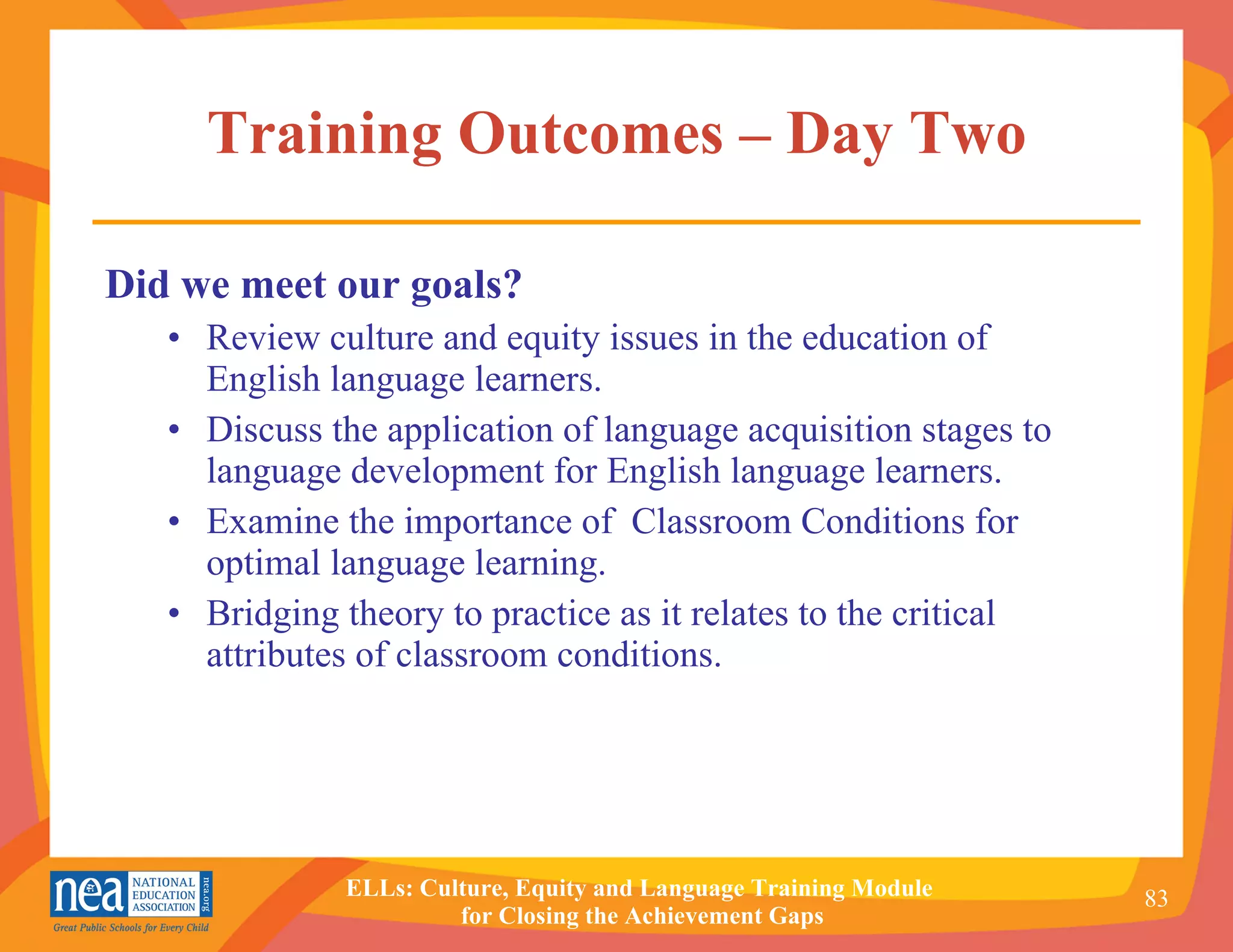 Training Outcomes – Day Two

Did we meet our goals?

• Review culture and equity issues in the education of English language learners.
• Discuss the application of language acquisition stages to language development for English language learners.
• Examine the importance of  Classroom Conditions for optimal language learning.
• Bridging theory to practice as it relates to the critical attributes of classroom conditions.

nea NATIONAL EDUCATION ASSOCIATION nea.org
Great Public Schools for Every Child

ELLs: Culture, Equity and Language Training Module for Closing the Achievement Gaps

83